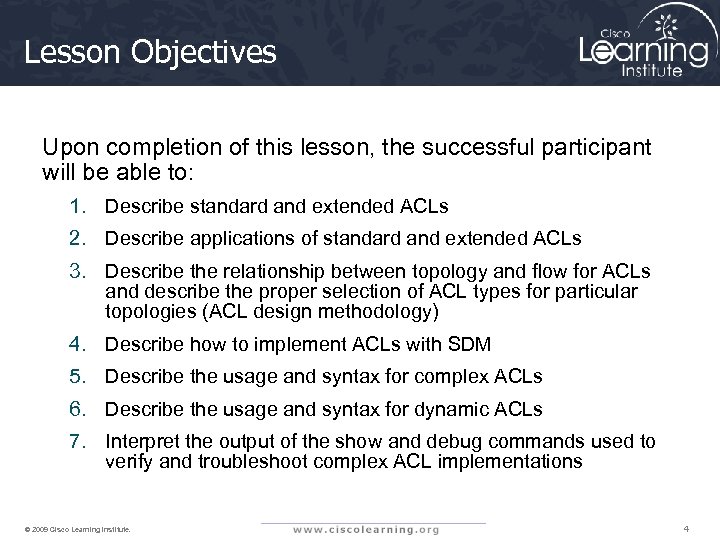 Lesson Objectives

Cisco Learning Institute

Upon completion of this lesson, the successful participant will be able to:

1. Describe standard and extended ACLs
2. Describe applications of standard and extended ACLs
3. Describe the relationship between topology and flow for ACLs and describe the proper selection of ACL types for particular topologies (ACL design methodology)
4. Describe how to implement ACLs with SDM
5. Describe the usage and syntax for complex ACLs
6. Describe the usage and syntax for dynamic ACLs
7. Interpret the output of the show and debug commands used to verify and troubleshoot complex ACL implementations

© 2009 Cisco Learning Institute.

www.ciscolearning.org

4